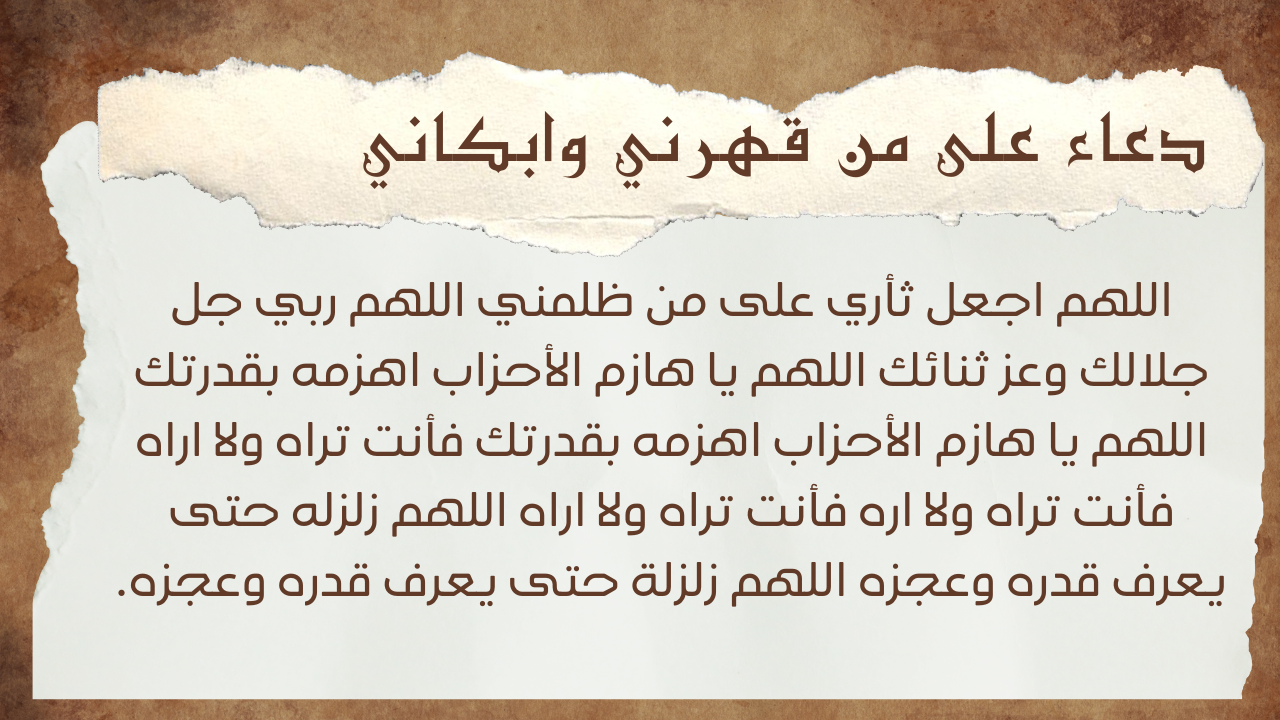 دعاء على من قهرني وابكاني

اللهم اجعل ثأري على من ظلمني اللهم ربي جل جلالك وعز ثنائك اللهم يا هازم الأحزاب اهزمه بقدرتك اللهم يا هازم الأحزاب اهزمه بقدرتك فأنت تراه ولا اراه فأنت تراه ولا اره فأنت تراه ولا اراه اللهم زلزله حتى يعرف قدره وعجزه اللهم زلزلة حتى يعرف قدره وعجزه.